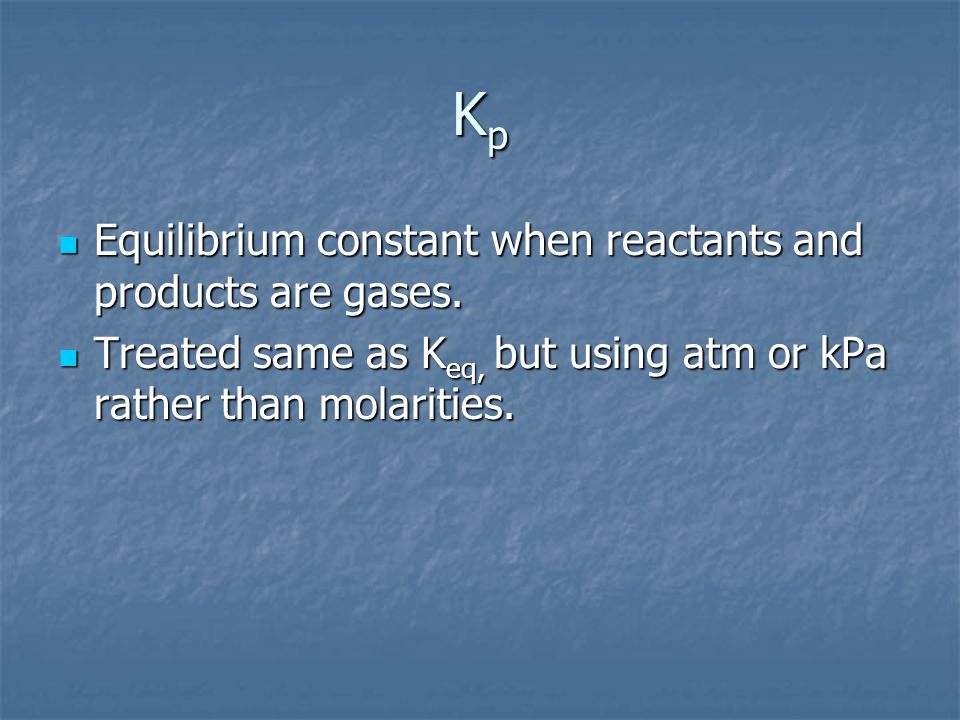 $K_p$

- Equilibrium constant when reactants and products are gases.
- Treated same as $K_{eq,}$ but using atm or kPa rather than molarities.